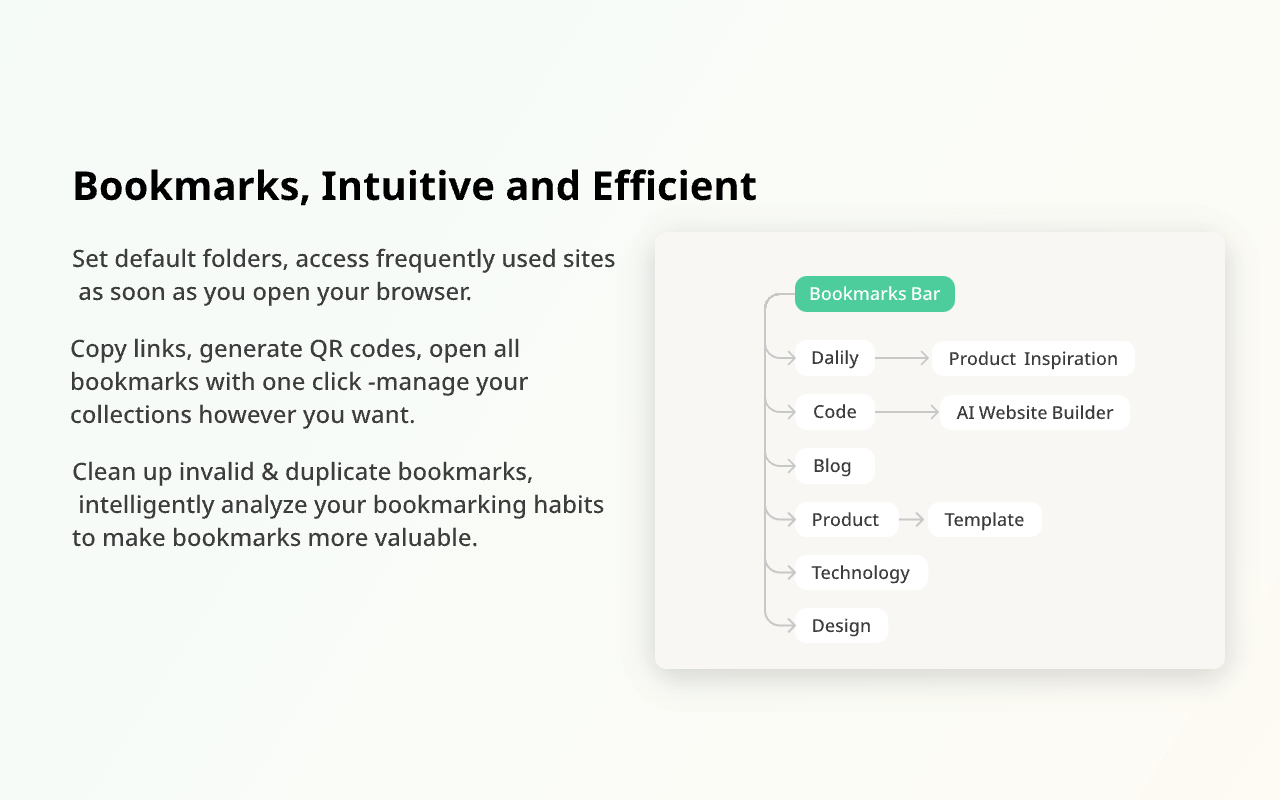 Bookmarks, Intuitive and Efficient

Set default folders, access frequently used sites as soon as you open your browser.

Copy links, generate QR codes, open all bookmarks with one click -manage your collections however you want.

Clean up invalid & duplicate bookmarks, intelligently analyze your bookmarking habits to make bookmarks more valuable.

Bookmarks Bar
Dalily
Product Inspiration
Code
AI Website Builder
Blog
Product
Template
Technology
Design